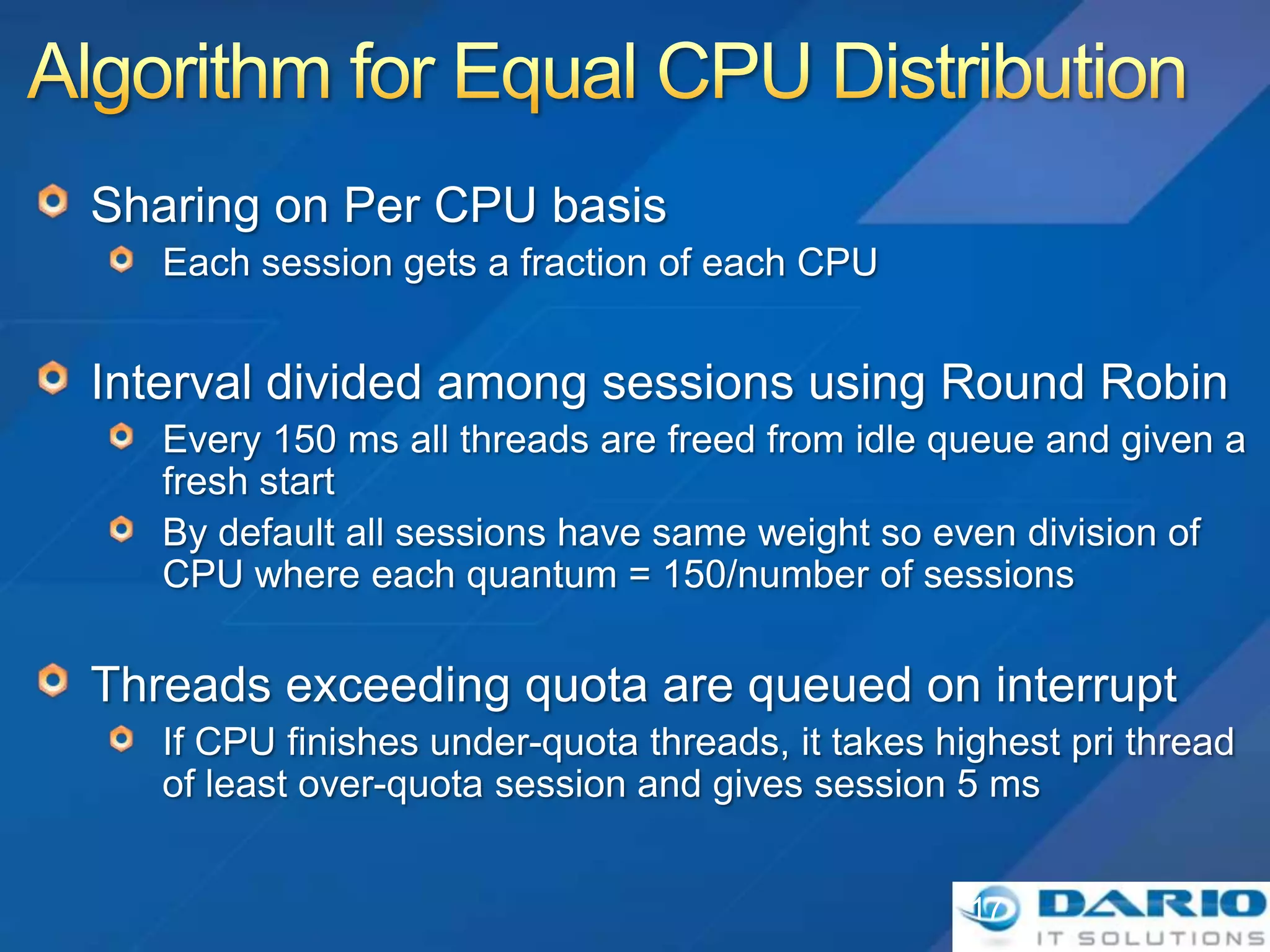 Algorithm for Equal CPU Distribution

Sharing on Per CPU basis

Each session gets a fraction of each CPU

Interval divided among sessions using Round Robin

Every 150 ms all threads are freed from idle queue and given a fresh start

By default all sessions have same weight so even division of CPU where each quantum = 150/number of sessions

Threads exceeding quota are queued on interrupt

If CPU finishes under-quota threads, it takes highest pri thread of least over-quota session and gives session 5 ms

17

DARIO
IT SOLUTIONS